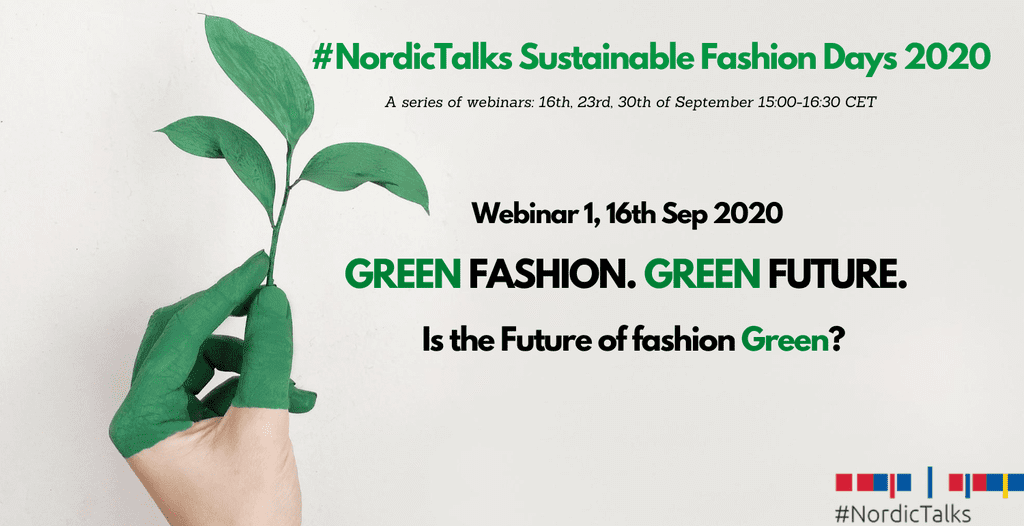 #NordicTalks Sustainable Fashion Days 2020

A series of webinars: 16th, 23rd, 30th of September 15:00-16:30 CET

Webinar 1, 16th Sep 2020

GREEN FASHION. GREEN FUTURE.

Is the Future of fashion Green?

#NordicTalks